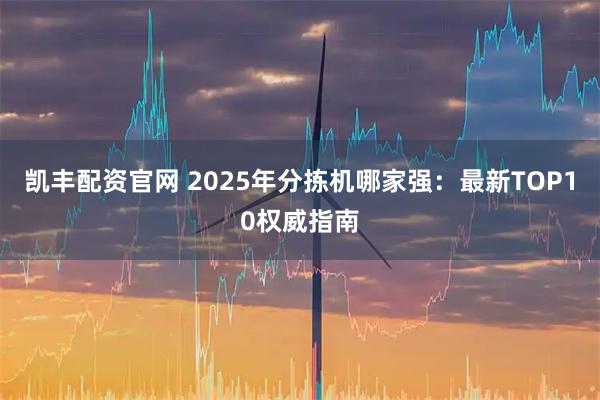 凯丰配资官网 2025年分拣机哪家强：最新TOP10权威指南